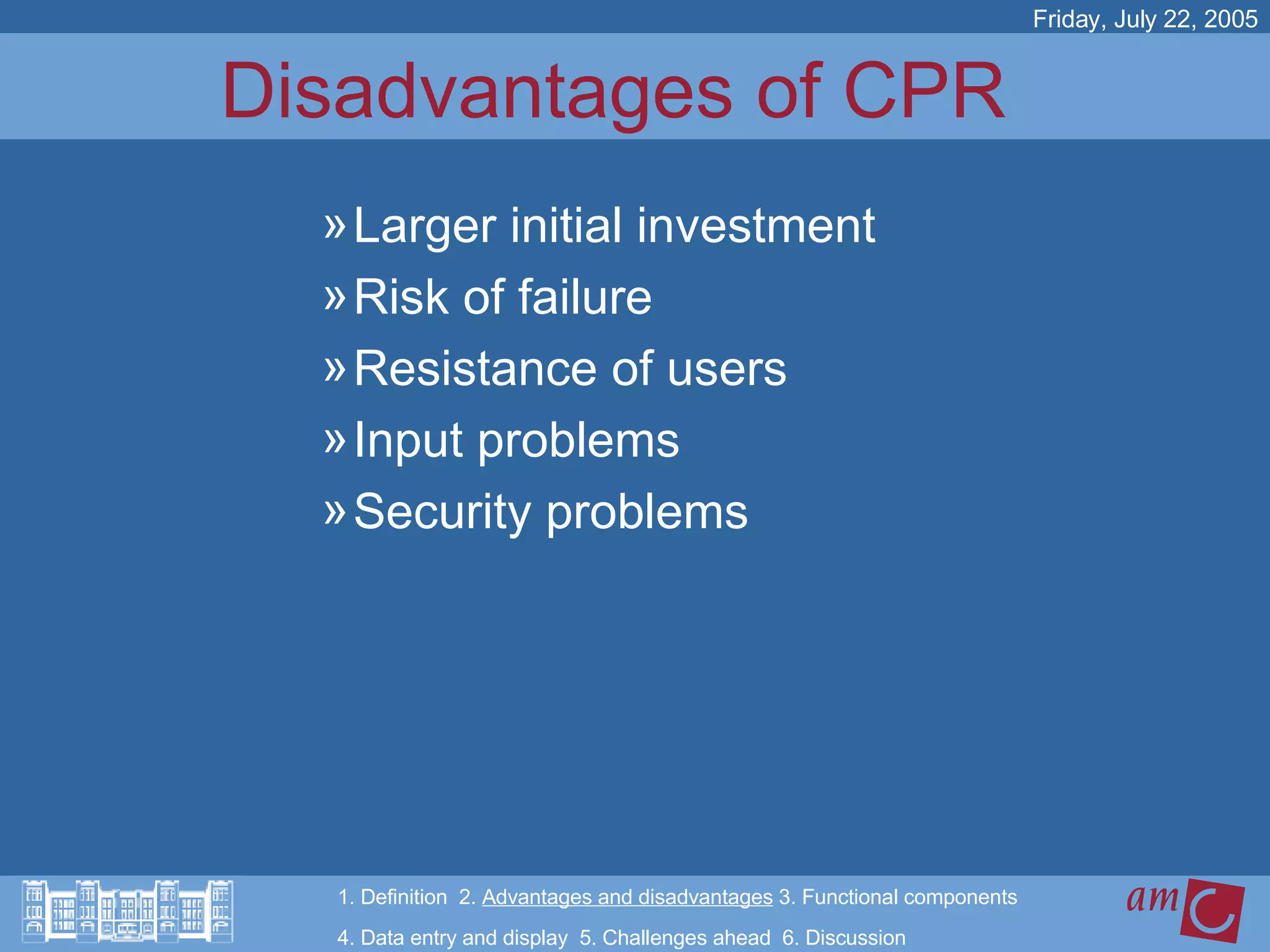 Friday, July 22, 2005

Disadvantages of CPR

» Larger initial investment
» Risk of failure
» Resistance of users
» Input problems
» Security problems

1. Definition 2. Advantages and disadvantages 3. Functional components
4. Data entry and display 5. Challenges ahead 6. Discussion

amc